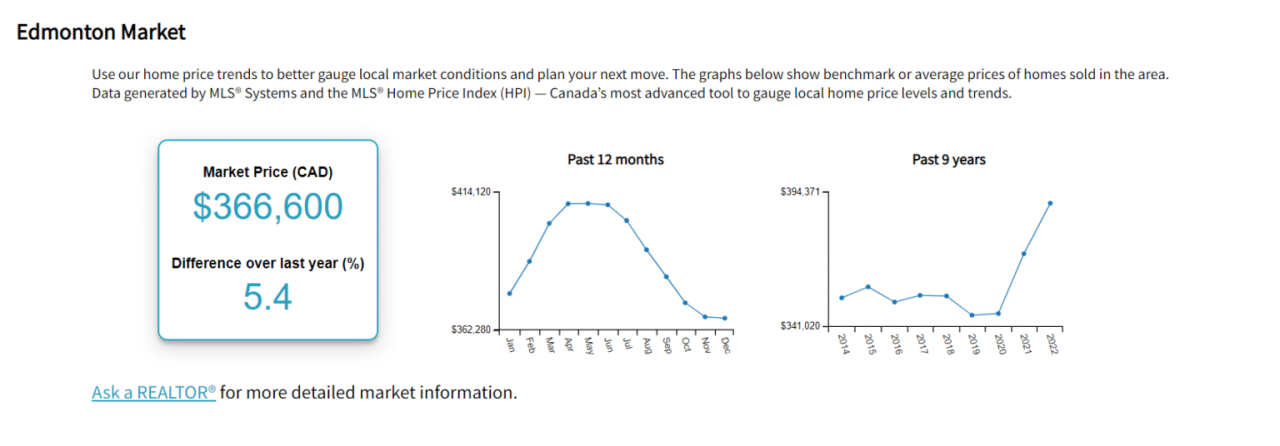 Edmonton Market

Use our home price trends to better gauge local market conditions and plan your next move. The graphs below show benchmark or average prices of homes sold in the area. Data generated by MLS® Systems and the MLS® Home Price Index (HPI) — Canada's most advanced tool to gauge local home price levels and trends.

Market Price (CAD)
$366,600
Difference over last year (%)
5.4

Past 12 months
$414,120
$362,280
Jan Feb Mar Apr May Jun Jul Aug Sep Oct Nov Dec

Past 9 years
$394,371
$341,020
2014 2015 2016 2017 2018 2019 2020 2021 2022

Ask a REALTOR® for more detailed market information.